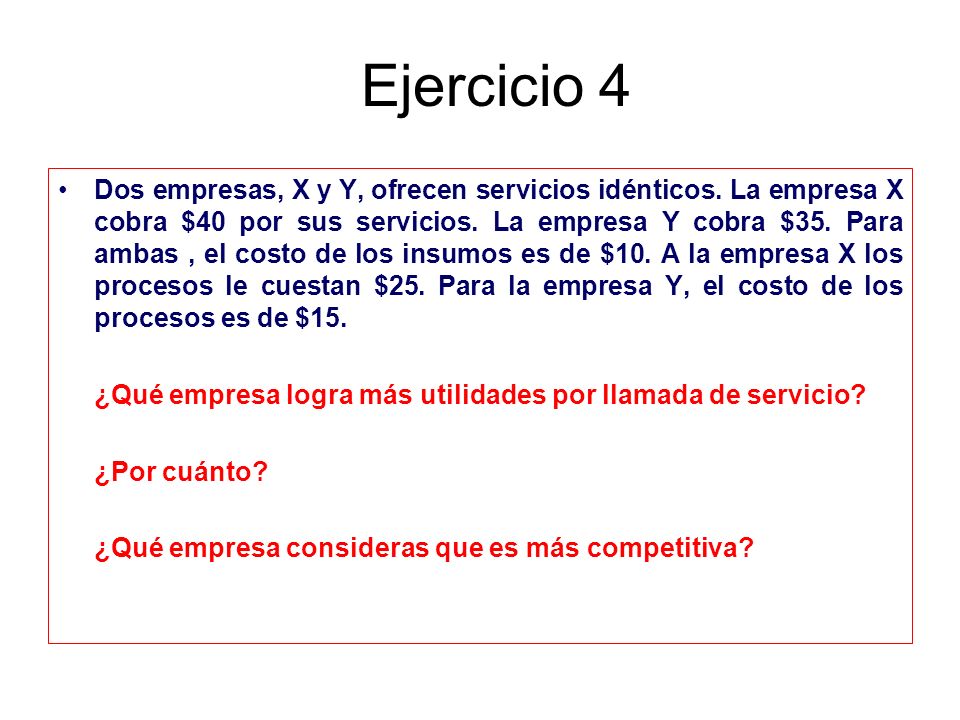 Ejercicio 4

• Dos empresas, X y Y, ofrecen servicios idénticos. La empresa X cobra \$40 por sus servicios. La empresa Y cobra \$35. Para ambas , el costo de los insumos es de \$10. A la empresa X los procesos le cuestan \$25. Para la empresa Y, el costo de los procesos es de \$15.

¿Qué empresa logra más utilidades por llamada de servicio?

¿Por cuánto?

¿Qué empresa consideras que es más competitiva?